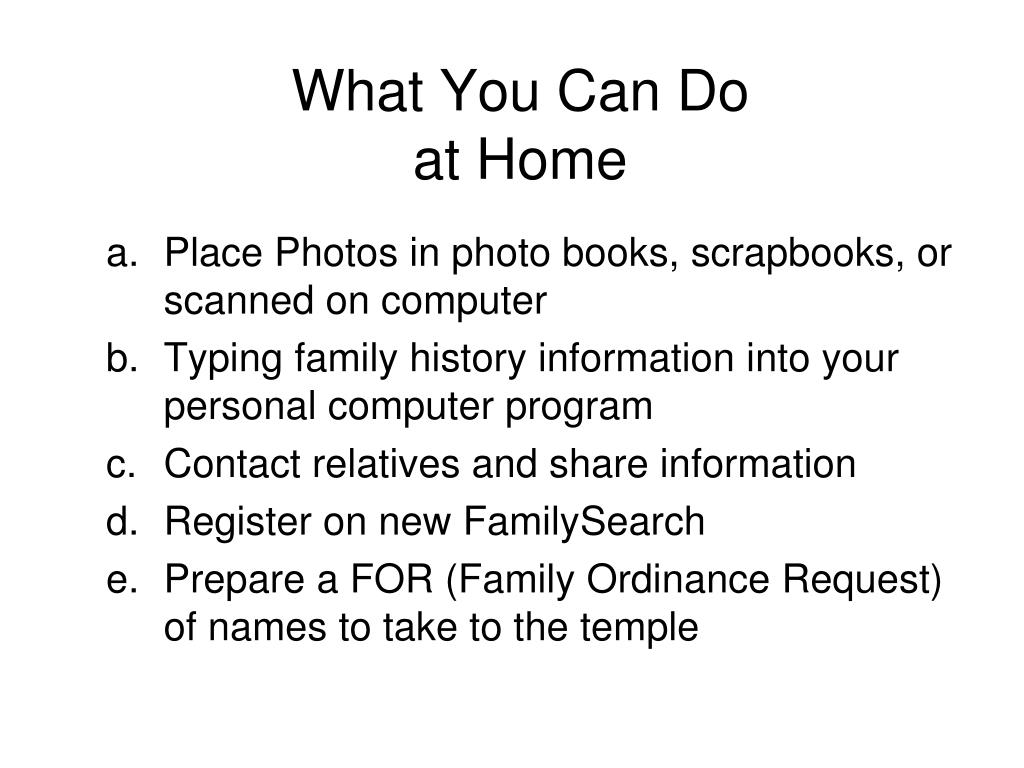 What You Can Do
at Home

a. Place Photos in photo books, scrapbooks, or scanned on computer
b. Typing family history information into your personal computer program
c. Contact relatives and share information
d. Register on new FamilySearch
e. Prepare a FOR (Family Ordinance Request) of names to take to the temple